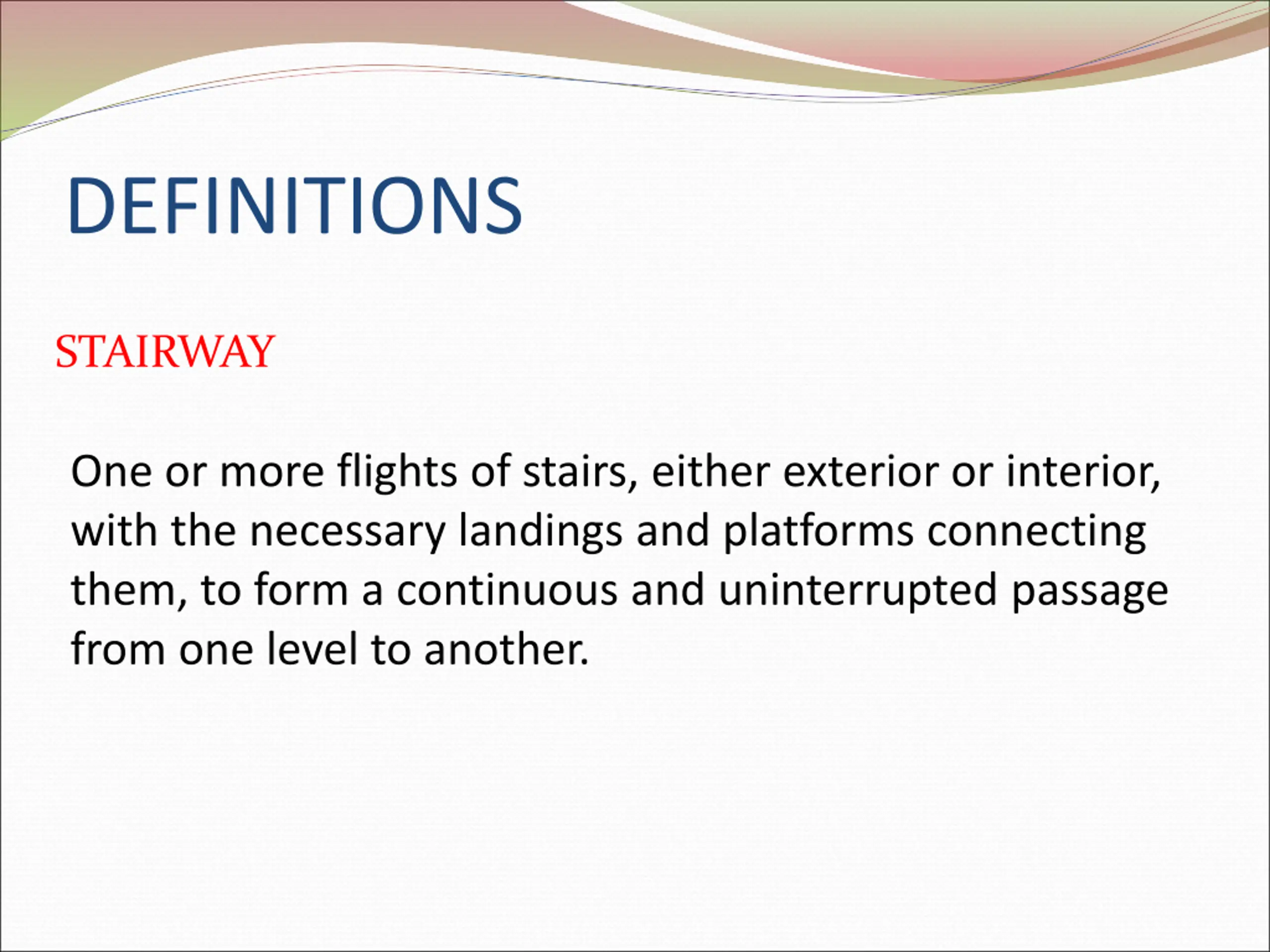 DEFINITIONS

STAIRWAY

One or more flights of stairs, either exterior or interior, with the necessary landings and platforms connecting them, to form a continuous and uninterrupted passage from one level to another.